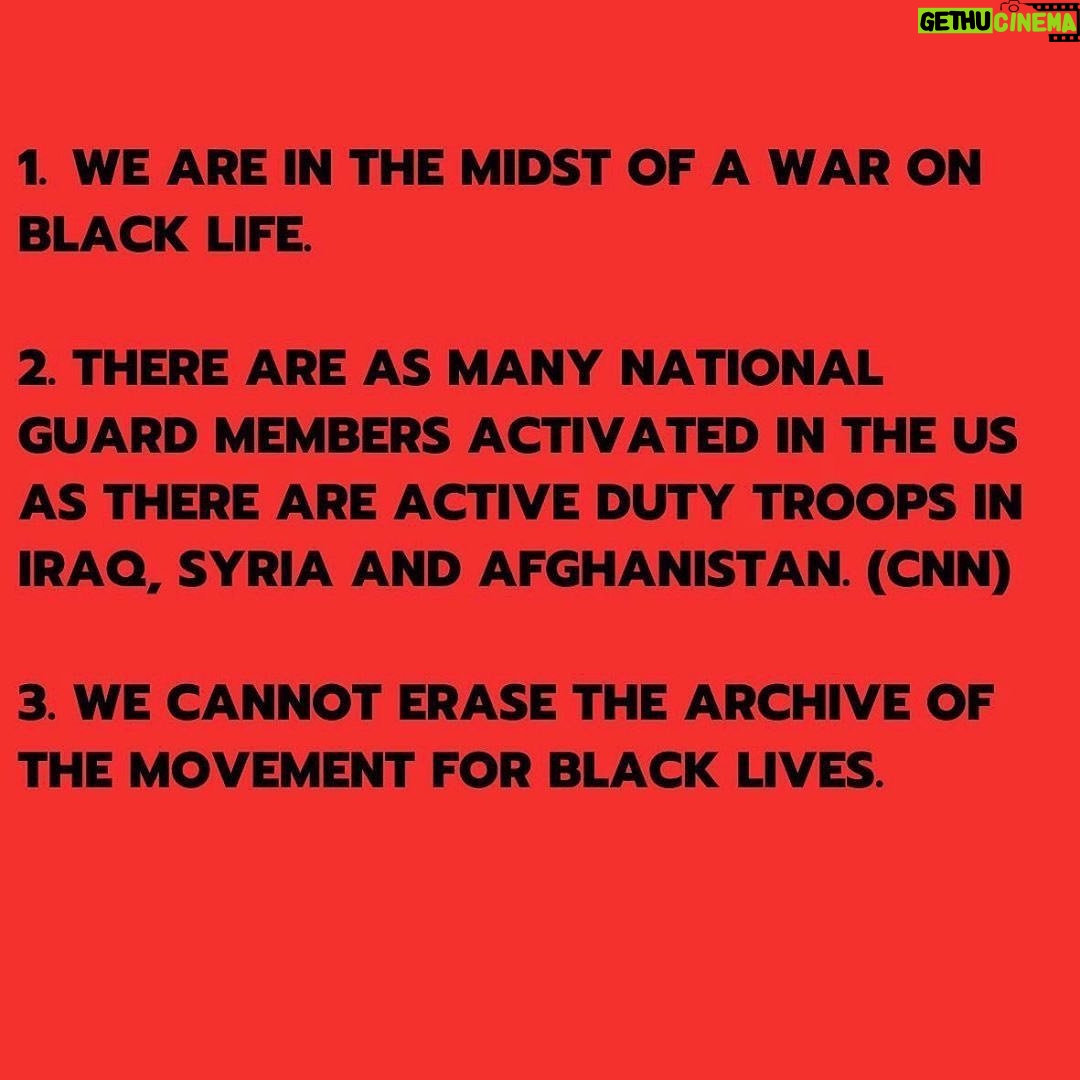 GETHU CINEMA

1. WE ARE IN THE MIDST OF A WAR ON BLACK LIFE.

2. THERE ARE AS MANY NATIONAL GUARD MEMBERS ACTIVATED IN THE US AS THERE ARE ACTIVE DUTY TROOPS IN IRAQ, SYRIA AND AFGHANISTAN. (CNN)

3. WE CANNOT ERASE THE ARCHIVE OF THE MOVEMENT FOR BLACK LIVES.